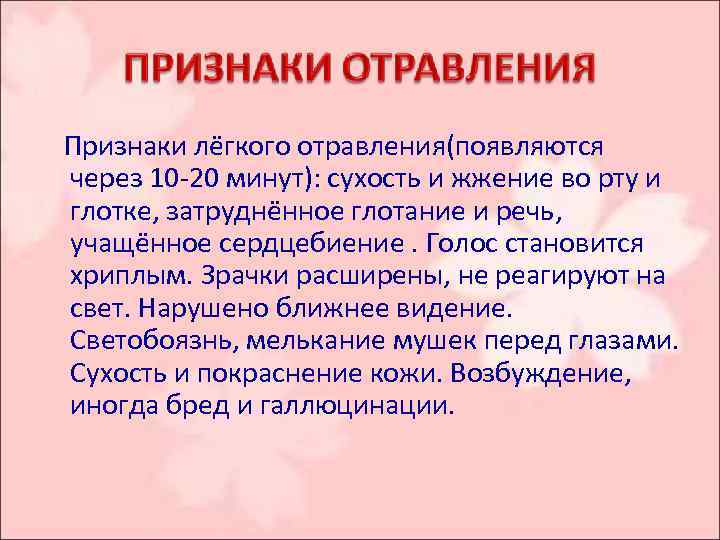 ПРИЗНАКИ ОТРАВЛЕНИЯ

Признаки лёгкого отравления(появляются через 10-20 минут): сухость и жжение во рту и глотке, затруднённое глотание и речь, учащённое сердцебиение . Голос становится хриплым. Зрачки расширены, не реагируют на свет. Нарушено ближнее видение. Светобоязнь, мелькание мушек перед глазами. Сухость и покраснение кожи. Возбуждение, иногда бред и галлюцинации.